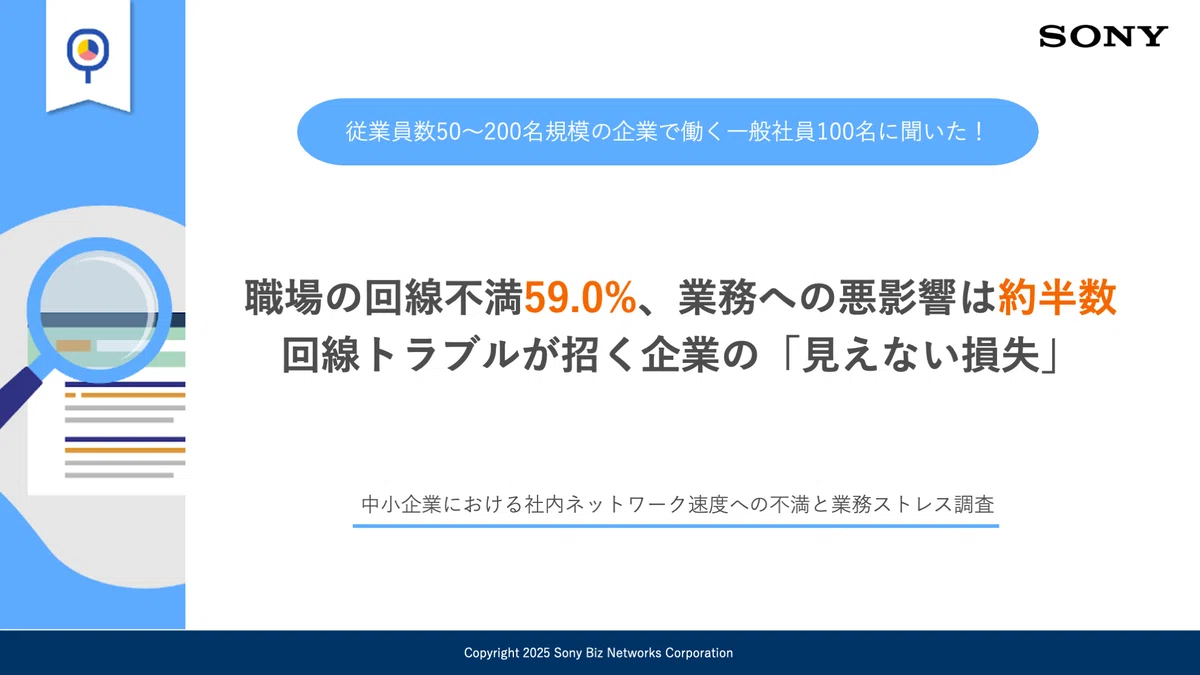 SONY

従業員数50〜200名規模の企業で働く一般社員100名に聞いた！

職場の回線不満59.0%、業務への悪影響は約半数
回線トラブルが招く企業の「見えない損失」

中小企業における社内ネットワーク速度への不満と業務ストレス調査

Copyright 2025 Sony Biz Networks Corporation